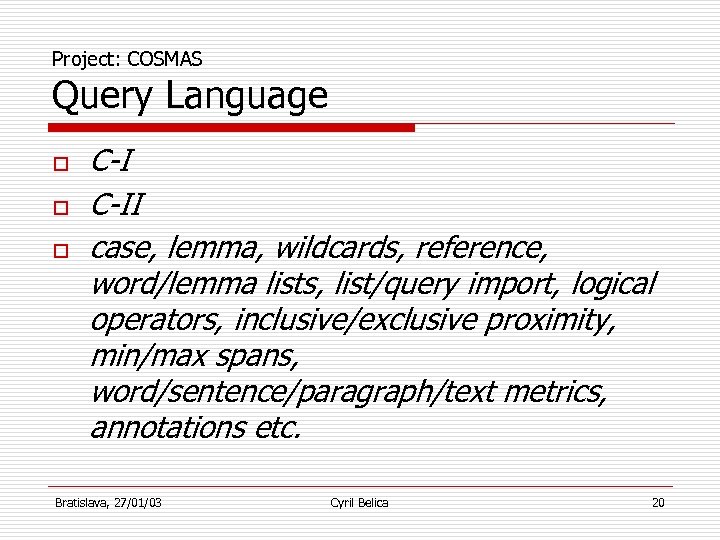 Project: COSMAS
Query Language

C-I

C-II

case, lemma, wildcards, reference, word/lemma lists, list/query import, logical operators, inclusive/exclusive proximity, min/max spans, word/sentence/paragraph/text metrics, annotations etc.

Bratislava, 27/01/03 Cyril Belica 20